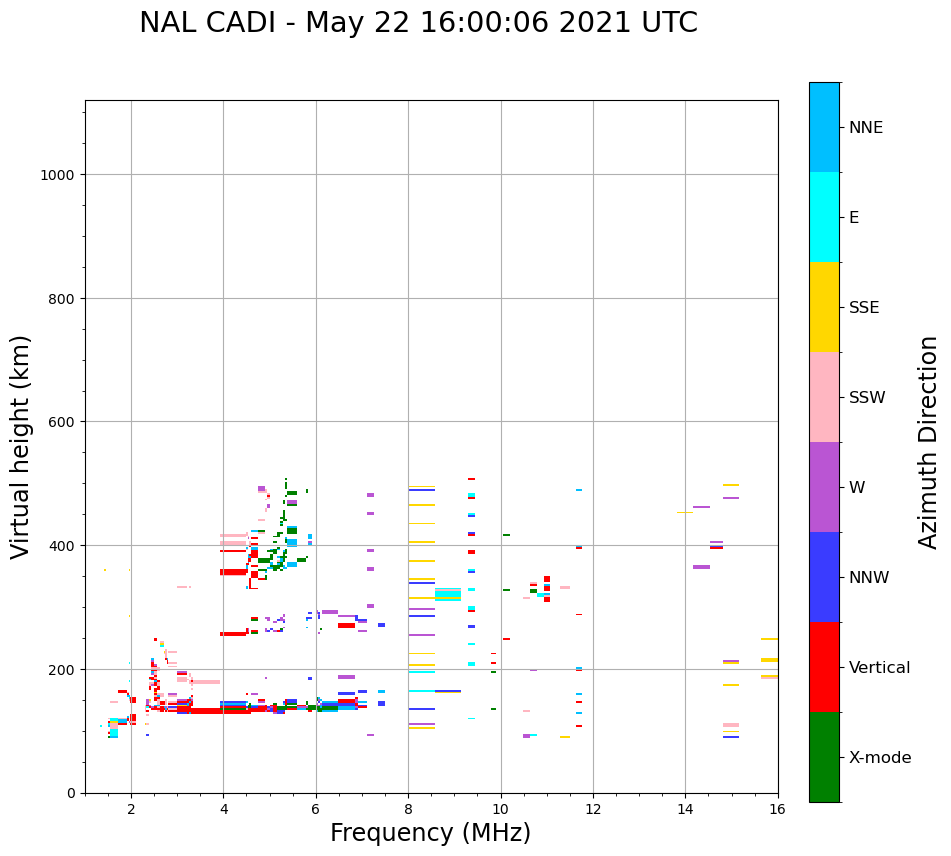 NAL CADI - May 22 16:00:06 2021 UTC

Virtual height (km)

1000
800
600
400
200
0

2
4
6
8
10
12
14
16

Frequency (MHz)

NNE
E
SSE
SSW
W
NNW
Vertical
X-mode

Azimuth Direction